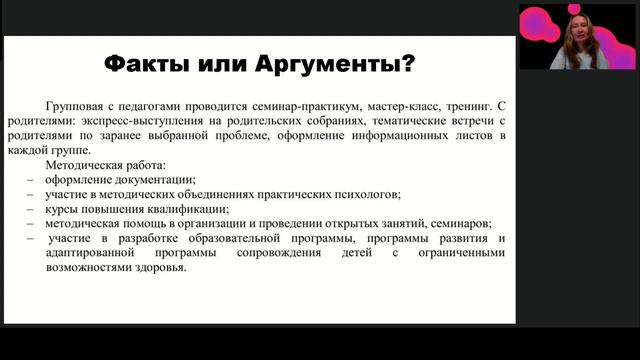 Факты или Аргументы?

Групповая с педагогами проводится семинар-практикум, мастер-класс, тренинг. С родителями: экспресс-выступления на родительских собраниях, тематические встречи с родителями по заранее выбранной проблеме, оформление информационных листов в каждой группе.

Методическая работа:
– оформление документации;
– участие в методических объединениях практических психологов;
– курсы повышения квалификации;
– методическая помощь в организации и проведении открытых занятий, семинаров;
– участие в разработке образовательной программы, программы развития и адаптированной программы сопровождения детей с ограниченными возможностями здоровья.